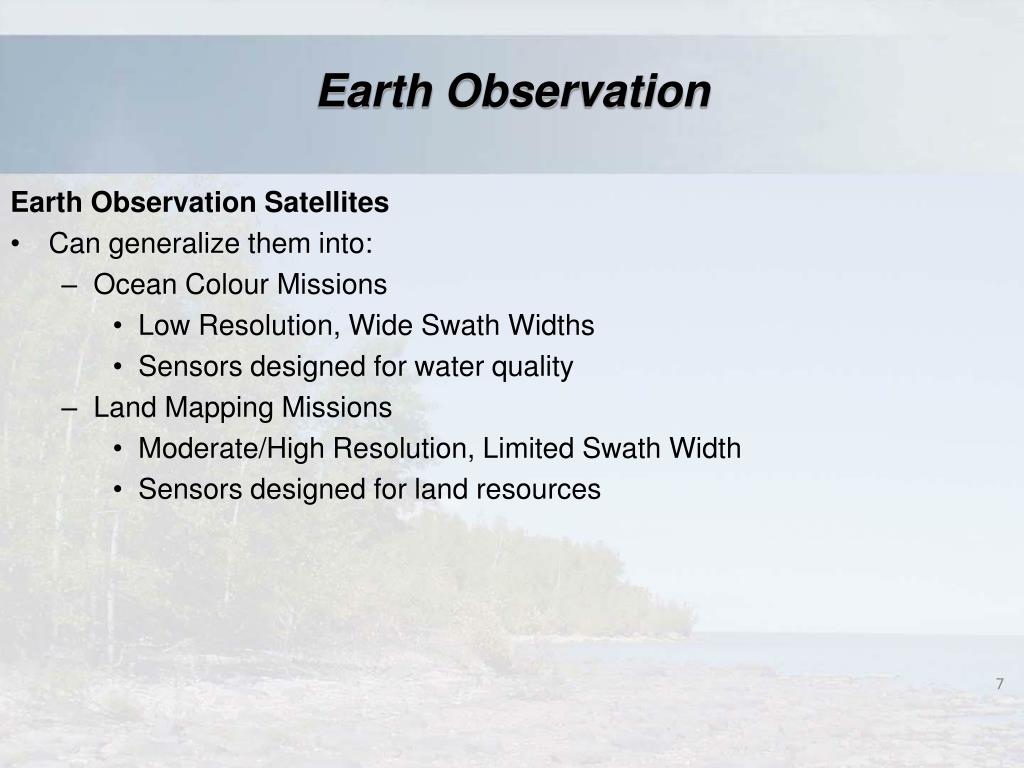 Earth Observation

Earth Observation Satellites
• Can generalize them into:
– Ocean Colour Missions
• Low Resolution, Wide Swath Widths
• Sensors designed for water quality
– Land Mapping Missions
• Moderate/High Resolution, Limited Swath Width
• Sensors designed for land resources

7